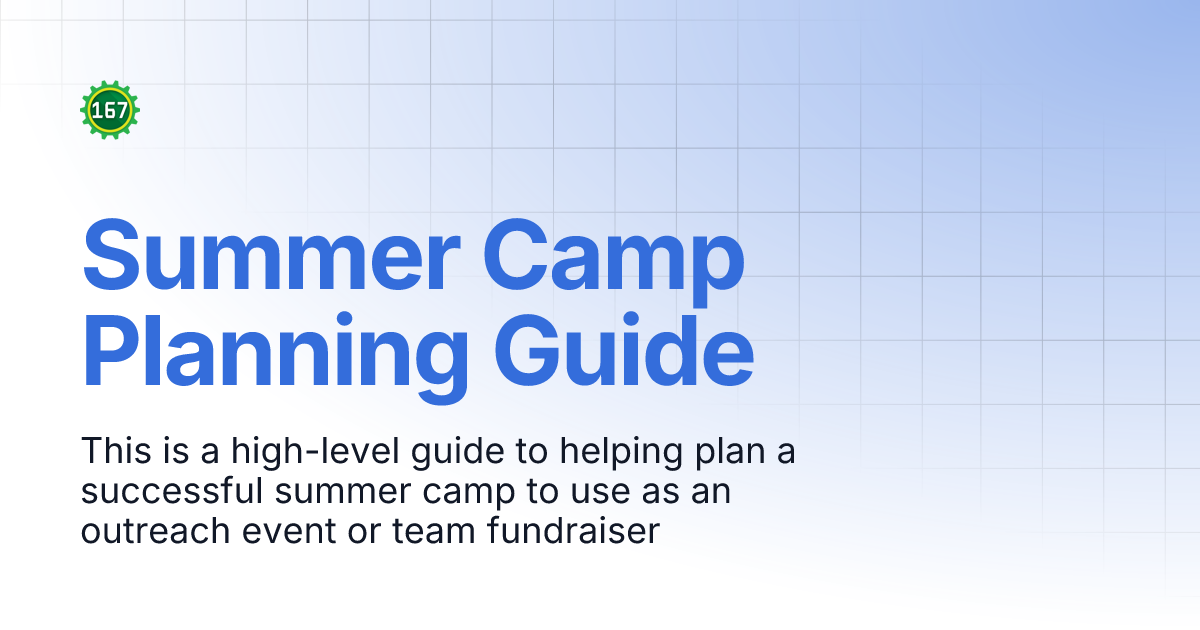 167

Summer Camp Planning Guide

This is a high-level guide to helping plan a successful summer camp to use as an outreach event or team fundraiser